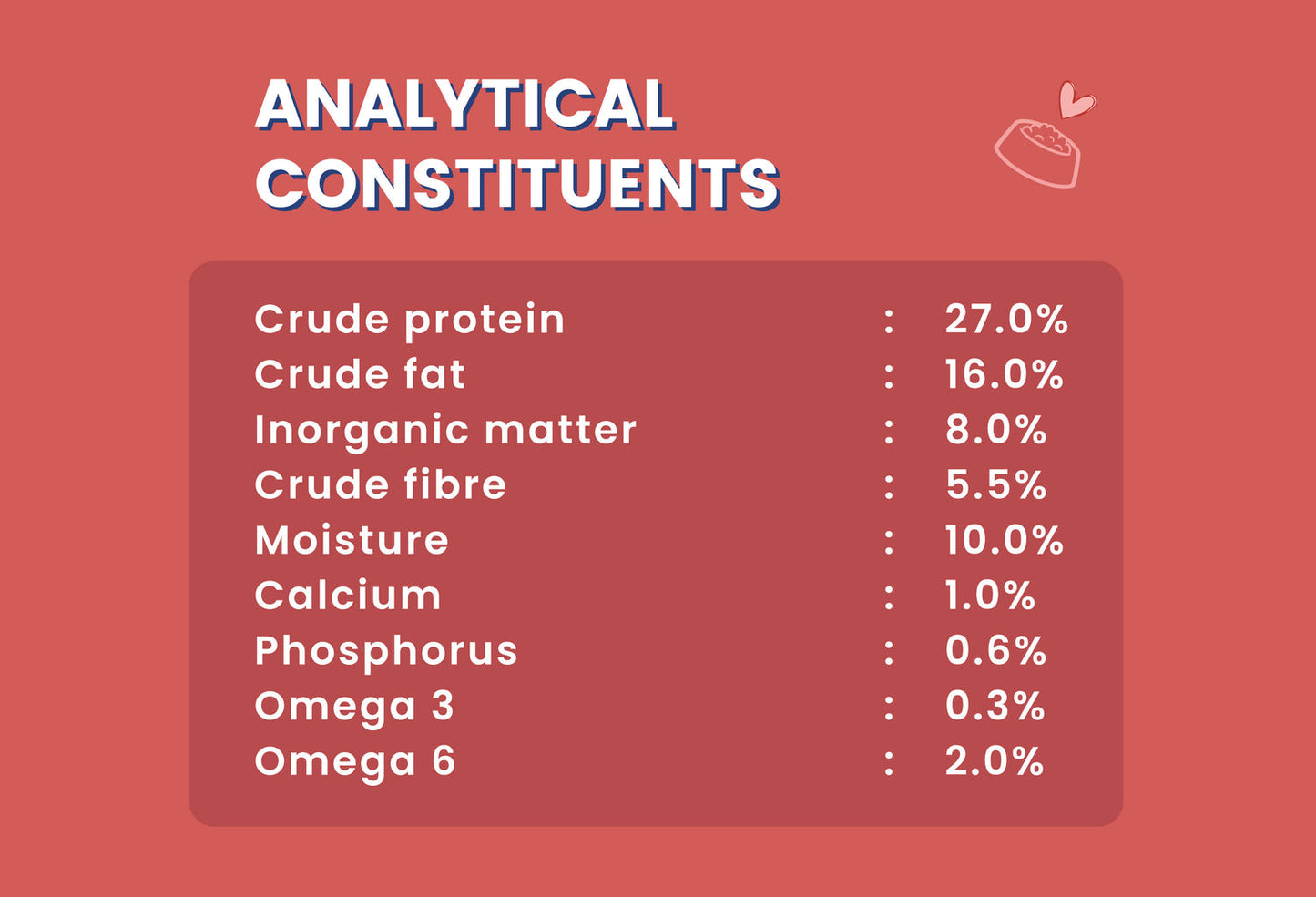 ANALYTICAL CONSTITUENTS

Crude protein : 27.0%
Crude fat : 16.0%
Inorganic matter : 8.0%
Crude fibre : 5.5%
Moisture : 10.0%
Calcium : 1.0%
Phosphorus : 0.6%
Omega 3 : 0.3%
Omega 6 : 2.0%